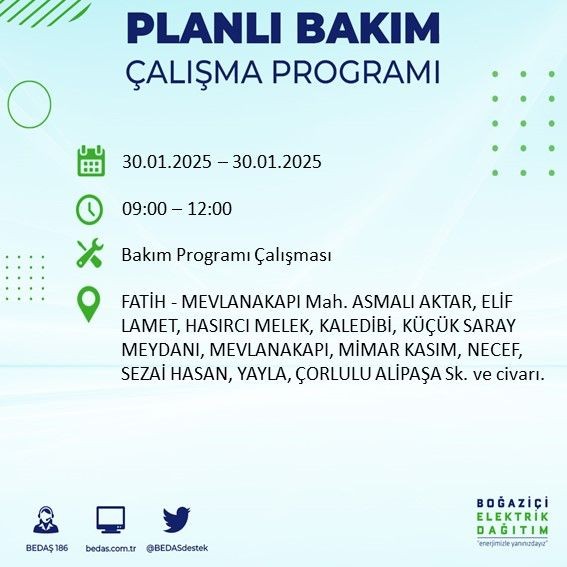 PLANLI BAKIM
ÇALIŞMA PROGRAMI

30.01.2025 – 30.01.2025

09:00 – 12:00

Bakım Programı Çalışması

FATİH - MEVLANAKAPI Mah. ASMALI AKTAR, ELİF LAMET, HASIRCI MELEK, KALEDİBİ, KÜÇÜK SARAY MEYDANI, MEVLANAKAPI, MİMAR KASIM, NECEF, SEZAİ HASAN, YAYLA, ÇORLULU ALİPAŞA Sk. ve civarı.

BEDAŞ 186
bedas.com.tr
@BEDASdestek

BOĞAZİÇİ
ELEKTRİK
DAĞITIM
"enerjimizle yanınızdayız"